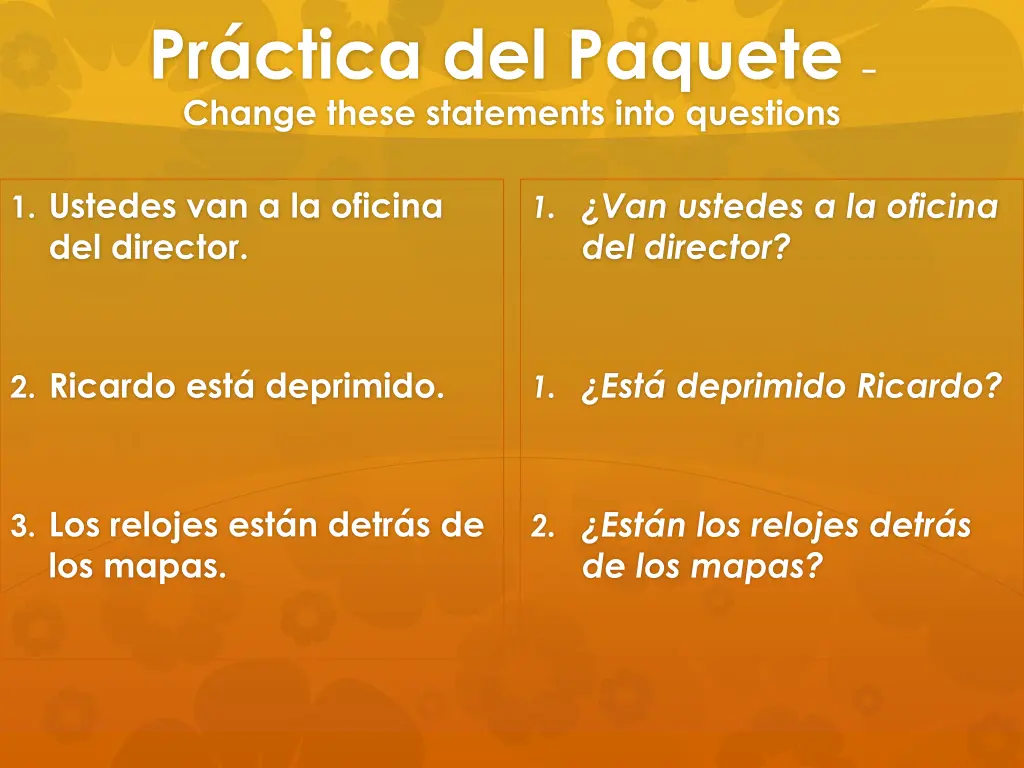 Práctica del Paquete –
Change these statements into questions

1. Ustedes van a la oficina del director.

2. Ricardo está deprimido.

3. Los relojes están detrás de los mapas.

1. ¿Van ustedes a la oficina del director?

1. ¿Está deprimido Ricardo?

2. ¿Están los relojes detrás de los mapas?